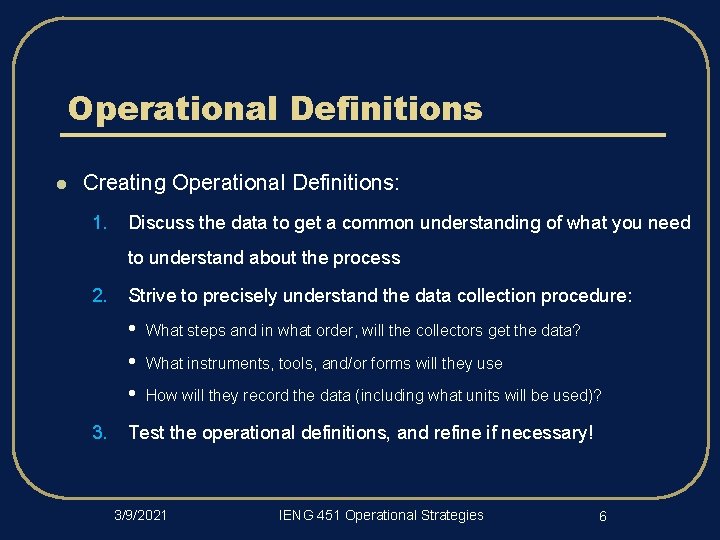 Operational Definitions

- Creating Operational Definitions:

1. Discuss the data to get a common understanding of what you need to understand about the process

2. Strive to precisely understand the data collection procedure:

- What steps and in what order, will the collectors get the data?
- What instruments, tools, and/or forms will they use
- How will they record the data (including what units will be used)?

3. Test the operational definitions, and refine if necessary!

3/9/2021 IENG 451 Operational Strategies 6